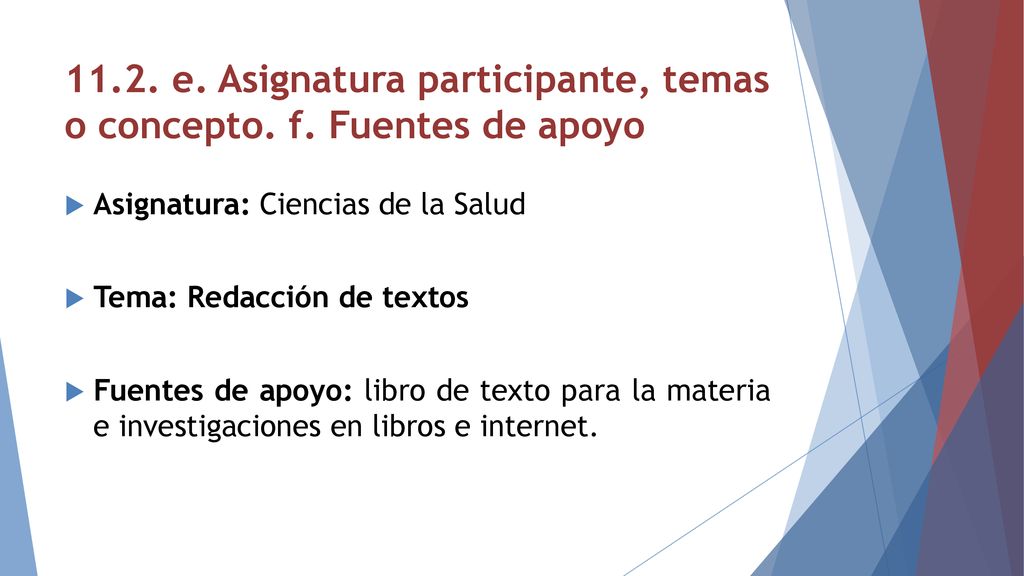 11.2. e. Asignatura participante, temas o concepto. f. Fuentes de apoyo

Asignatura: Ciencias de la Salud

Tema: Redacción de textos

Fuentes de apoyo: libro de texto para la materia e investigaciones en libros e internet.